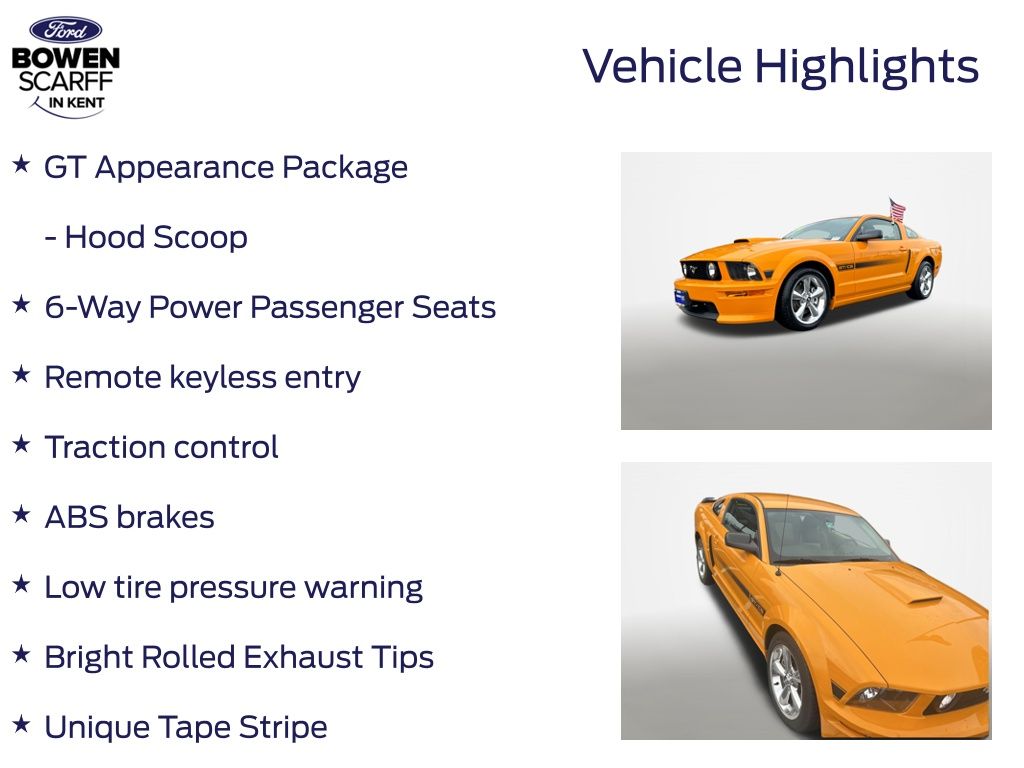 Ford
BOWEN
SCARFF
IN KENT

Vehicle Highlights

★ GT Appearance Package

- Hood Scoop

★ 6-Way Power Passenger Seats

★ Remote keyless entry

★ Traction control

★ ABS brakes

★ Low tire pressure warning

★ Bright Rolled Exhaust Tips

★ Unique Tape Stripe